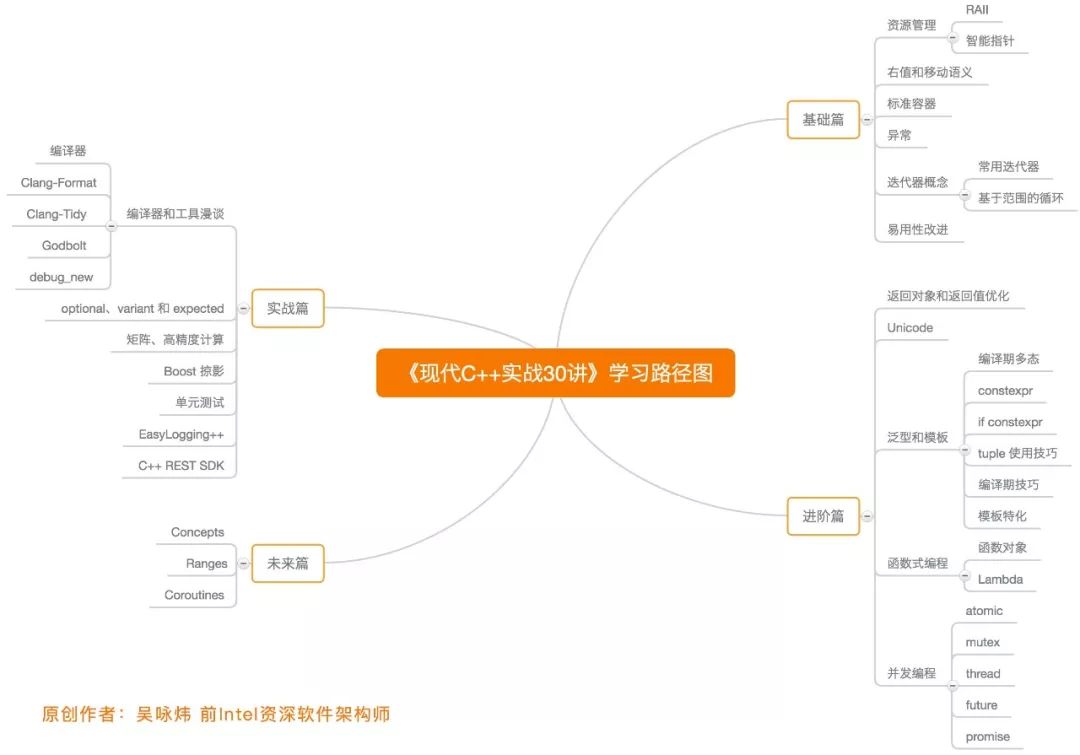 《现代C++实战30讲》学习路径图

基础篇
资源管理
RAII
智能指针
右值和移动语义
标准容器
异常
迭代器概念
常用迭代器
基于范围的循环
易用性改进

进阶篇
返回对象和返回值优化
Unicode
泛型和模板
编译期多态
constexpr
if constexpr
tuple 使用技巧
编译期技巧
模板特化
函数式编程
函数对象
Lambda
并发编程
atomic
mutex
thread
future
promise

实战篇
编译器和工具漫谈
编译器
Clang-Format
Clang-Tidy
Godbolt
debug_new
optional、variant 和 expected
矩阵、高精度计算
Boost 掠影
单元测试
EasyLogging++
C++ REST SDK

未来篇
Concepts
Ranges
Coroutines

原创作者：吴咏炜 前Intel资深软件架构师